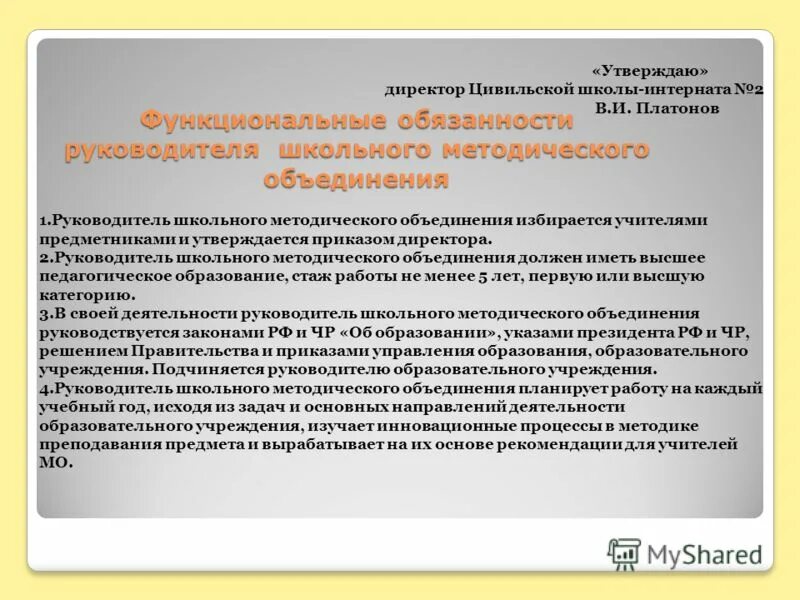 «Утверждаю»
директор Цивильской школы-интерната №2
В.И. Платонов

Функциональные обязанности руководителя школьного методического объединения

1.Руководитель школьного методического объединения избирается учителями предметниками и утверждается приказом директора.
2.Руководитель школьного методического объединения должен иметь высшее педагогическое образование, стаж работы не менее 5 лет, первую или высшую категорию.
3.В своей деятельности руководитель школьного методического объединения руководствуется законами РФ и ЧР «Об образовании», указами президента РФ и ЧР, решением Правительства и приказами управления образования, образовательного учреждения. Подчиняется руководителю образовательного учреждения.
4.Руководитель школьного методического объединения планирует работу на каждый учебный год, исходя из задач и основных направлений деятельности образовательного учреждения, изучает инновационные процессы в методике преподавания предмета и вырабатывает на их основе рекомендации для учителей МО.

MyShared